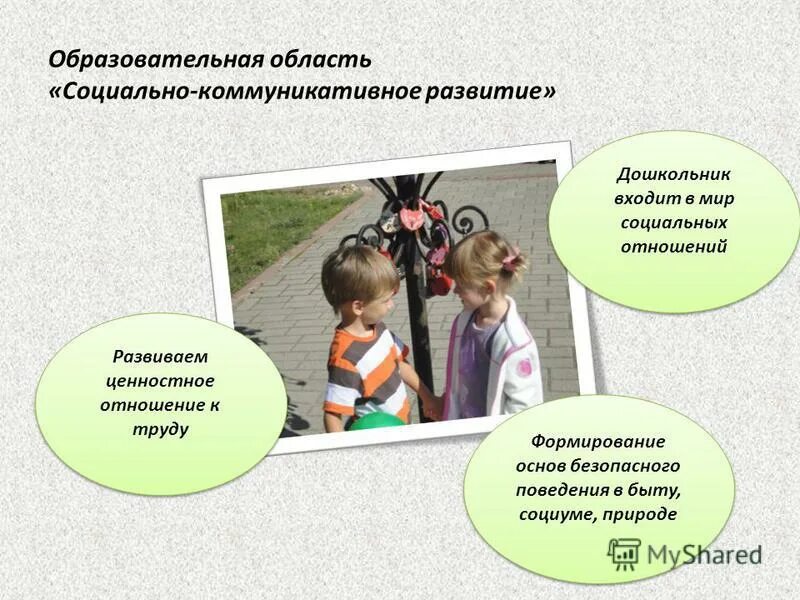 Образовательная область
«Социально-коммуникативное развитие»

Дошкольник входит в мир социальных отношений

Развиваем ценностное отношение к труду

Формирование основ безопасного поведения в быту, социуме, природе

MyShared